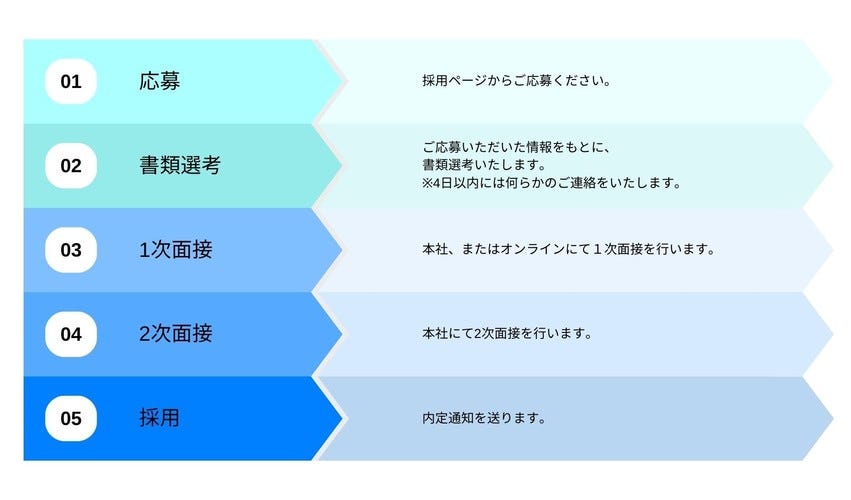 01 応募
採用ページからご応募ください。

02 書類選考
ご応募いただいた情報をもとに、書類選考いたします。
※4日以内には何らかのご連絡をいたします。

03 1次面接
本社、またはオンラインにて１次面接を行います。

04 2次面接
本社にて2次面接を行います。

05 採用
内定通知を送ります。